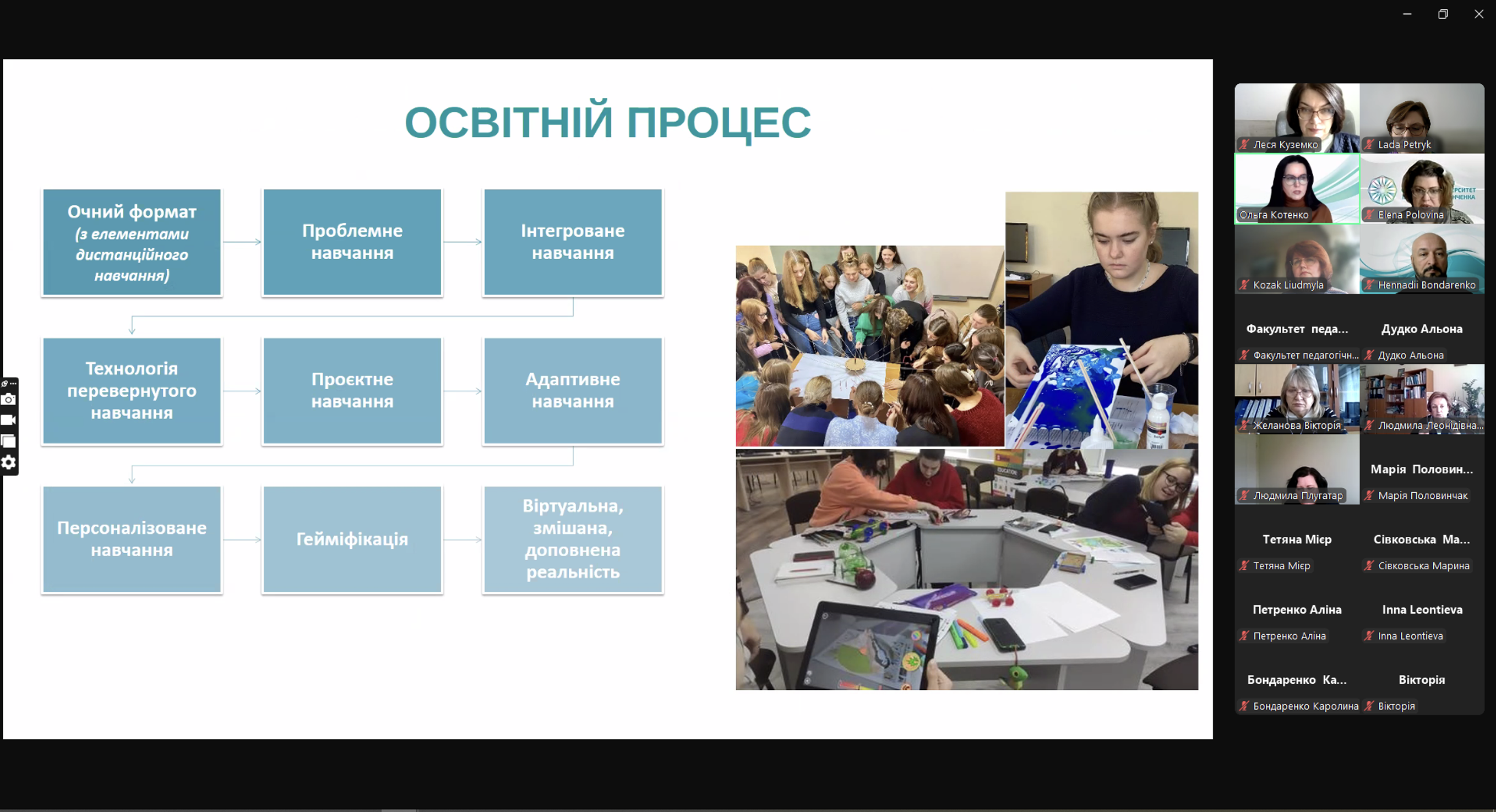 ОСВІТНІЙ ПРОЦЕС

Очний формат (з елементами дистанційного навчання)

Проблемне навчання

Інтегроване навчання

Технологія перевернутого навчання

Проєктне навчання

Адаптивне навчання

Персоналізоване навчання

Гейміфікація

Віртуальна, змішана, доповнена реальність

Леся Куземко
Lada Petryk
Ольга Котенко
Elena Polovina
Kozak Liudmyla
Hennadii Bondarenko
Факультет педа...
Факультет педагогічн...
Дудко Альона
Дудко Альона
Желанова Вікторія
Людмила Леонідівна...
Людмила Плугатар
Марія Половин...
Марія Половинчак
Тетяна Мієр
Тетяна Мієр
Сівковська Ма...
Сівковська Марина
Петренко Аліна
Петренко Аліна
Inna Leontieva
Inna Leontieva
Бондаренко Ка...
Бондаренко Каролина
Вікторія
Вікторія